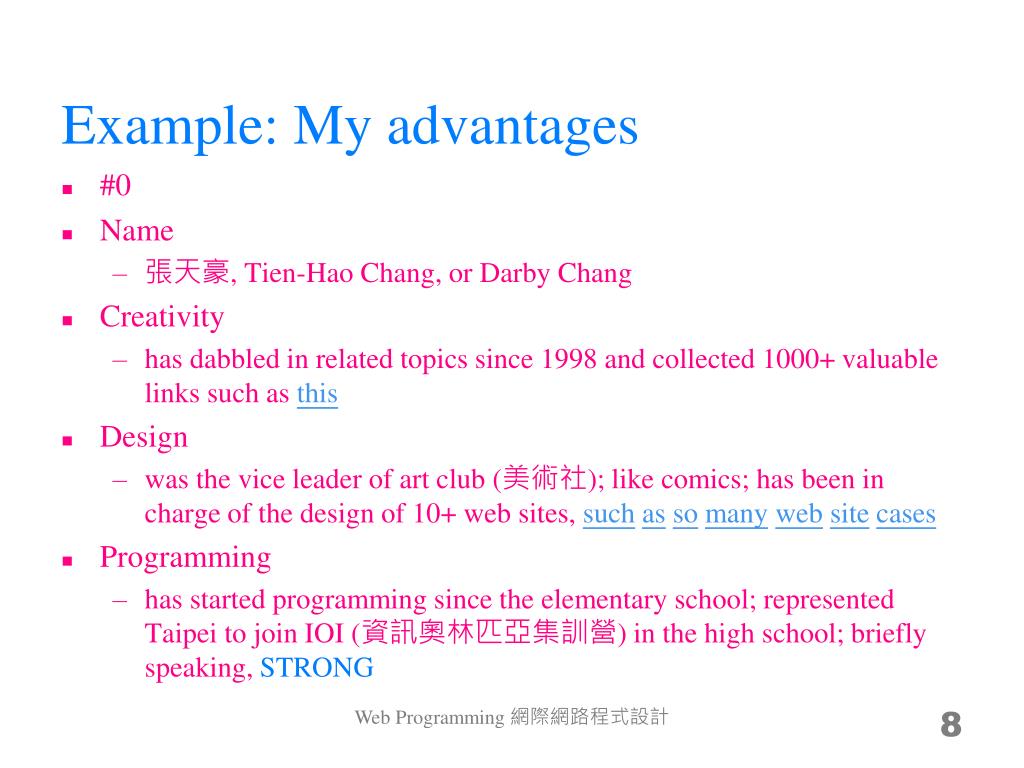 Example: My advantages

- #0
- Name
  – 張天豪, Tien-Hao Chang, or Darby Chang
- Creativity
  – has dabbled in related topics since 1998 and collected 1000+ valuable links such as this
- Design
  – was the vice leader of art club (美術社); like comics; has been in charge of the design of 10+ web sites, such as so many web site cases
- Programming
  – has started programming since the elementary school; represented Taipei to join IOI (資訊奧林匹亞集訓營) in the high school; briefly speaking, STRONG

Web Programming 網際網路程式設計

8